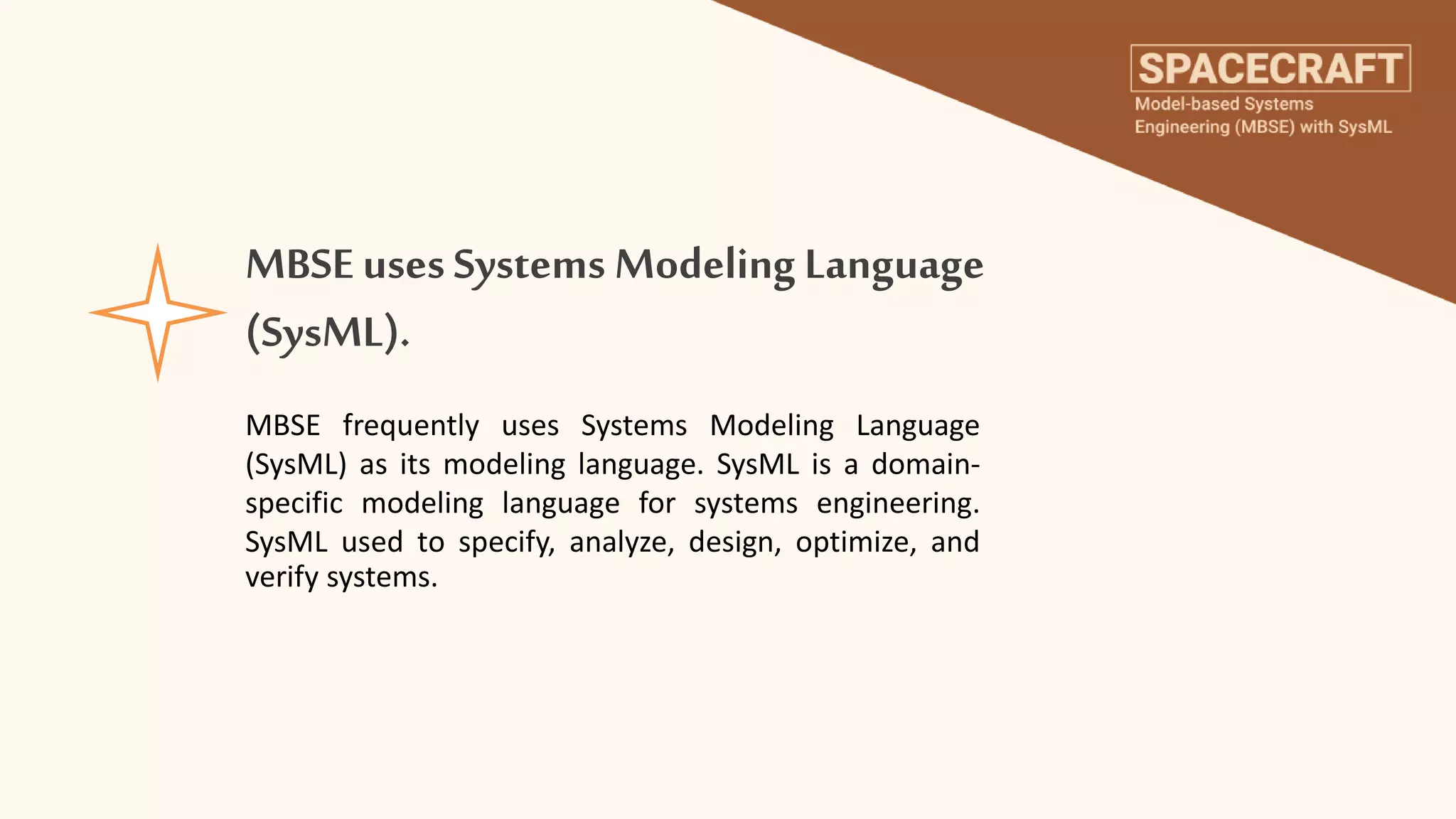 SPACECRAFT
Model-based Systems Engineering (MBSE) with SysML

MBSE uses Systems Modeling Language (SysML).

MBSE frequently uses Systems Modeling Language (SysML) as its modeling language. SysML is a domain-specific modeling language for systems engineering. SysML used to specify, analyze, design, optimize, and verify systems.